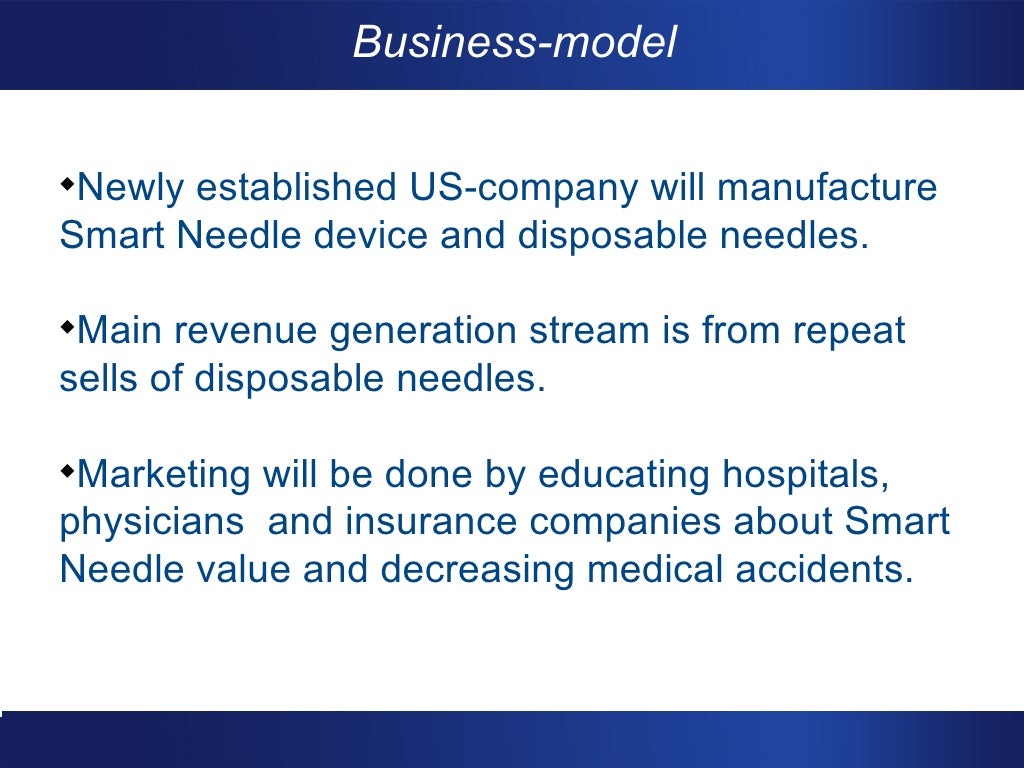 Business-model

◆Newly established US-company will manufacture Smart Needle device and disposable needles.

◆Main revenue generation stream is from repeat sells of disposable needles.

◆Marketing will be done by educating hospitals, physicians and insurance companies about Smart Needle value and decreasing medical accidents.